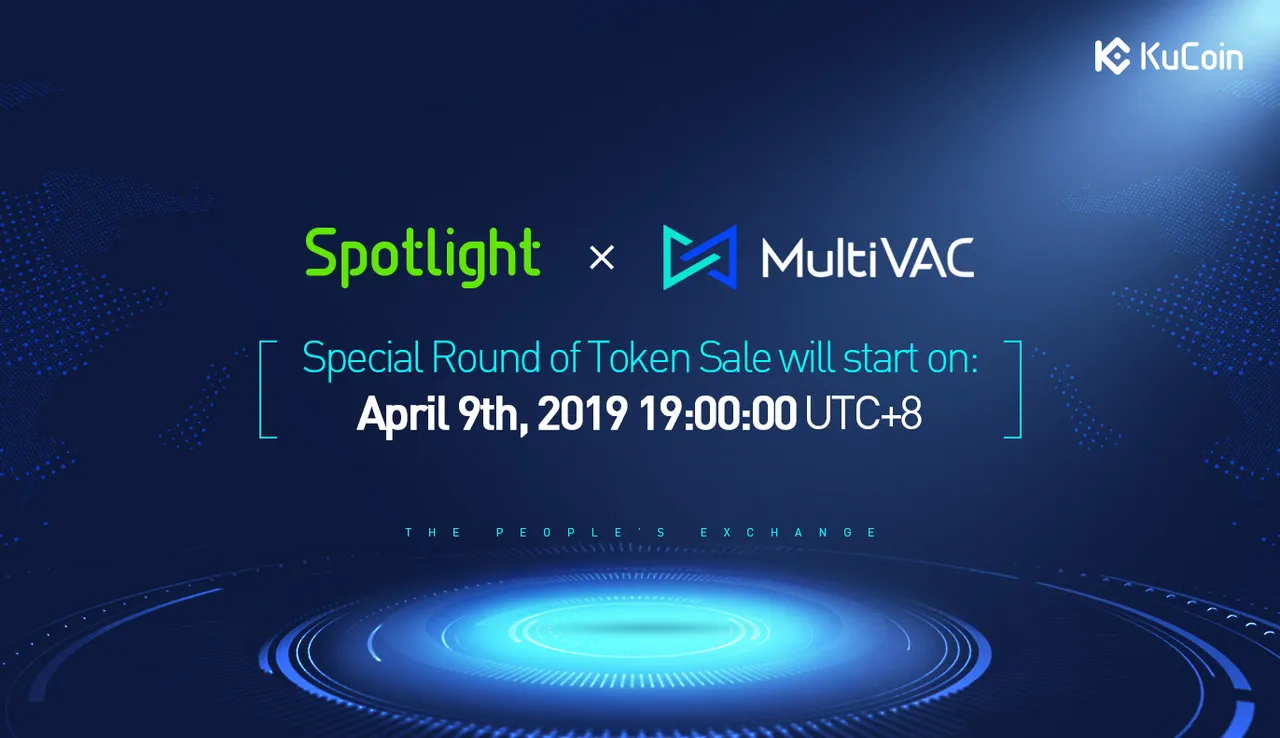 KuCoin

Spotlight × MultiVAC

Special Round of Token Sale will start on:
April 9th, 2019 19:00:00 UTC+8

THE PEOPLE'S EXCHANGE